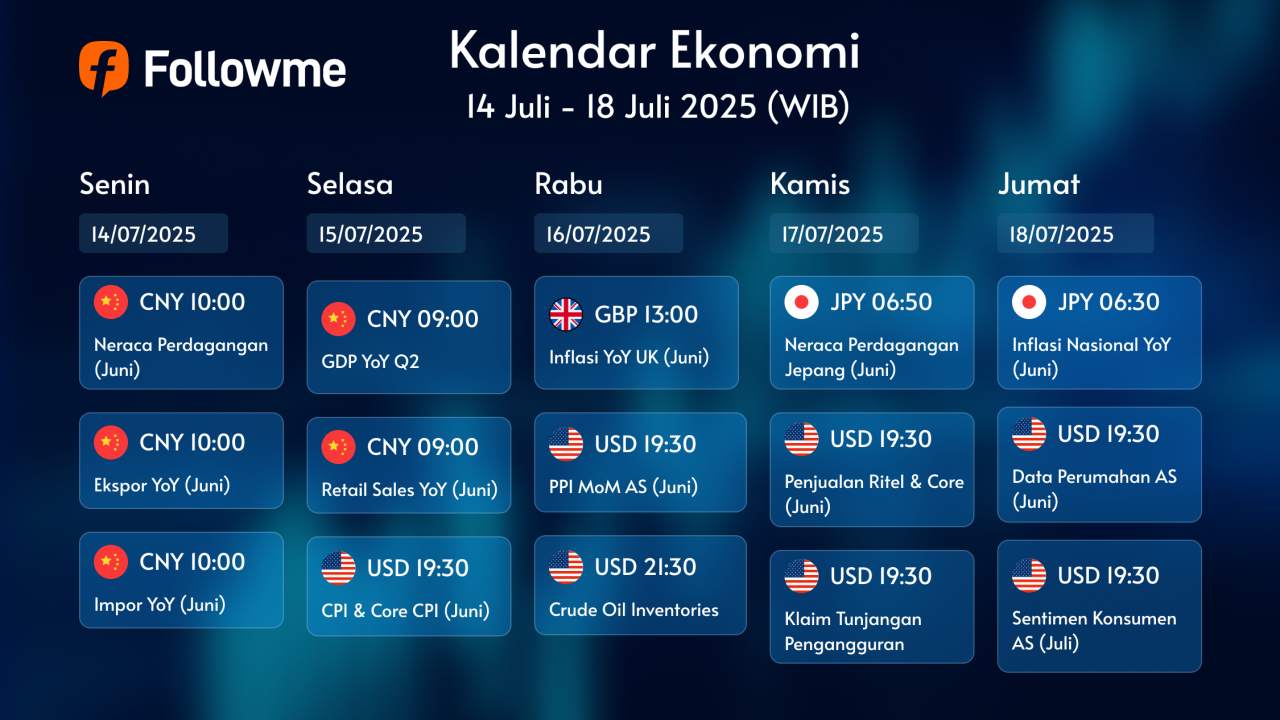 Followme

Kalendar Ekonomi
14 Juli - 18 Juli 2025 (WIB)

Senin
14/07/2025

CNY 10:00
Neraca Perdagangan (Juni)

CNY 10:00
Ekspor YoY (Juni)

CNY 10:00
Impor YoY (Juni)

Selasa
15/07/2025

CNY 09:00
GDP YoY Q2

CNY 09:00
Retail Sales YoY (Juni)

USD 19:30
CPI & Core CPI (Juni)

Rabu
16/07/2025

GBP 13:00
Inflasi YoY UK (Juni)

USD 19:30
PPI MoM AS (Juni)

USD 21:30
Crude Oil Inventories

Kamis
17/07/2025

JPY 06:50
Neraca Perdagangan Jepang (Juni)

USD 19:30
Penjualan Ritel & Core (Juni)

USD 19:30
Klaim Tunjangan Pengangguran

Jumat
18/07/2025

JPY 06:30
Inflasi Nasional YoY (Juni)

USD 19:30
Data Perumahan AS (Juni)

USD 19:30
Sentimen Konsumen AS (Juli)